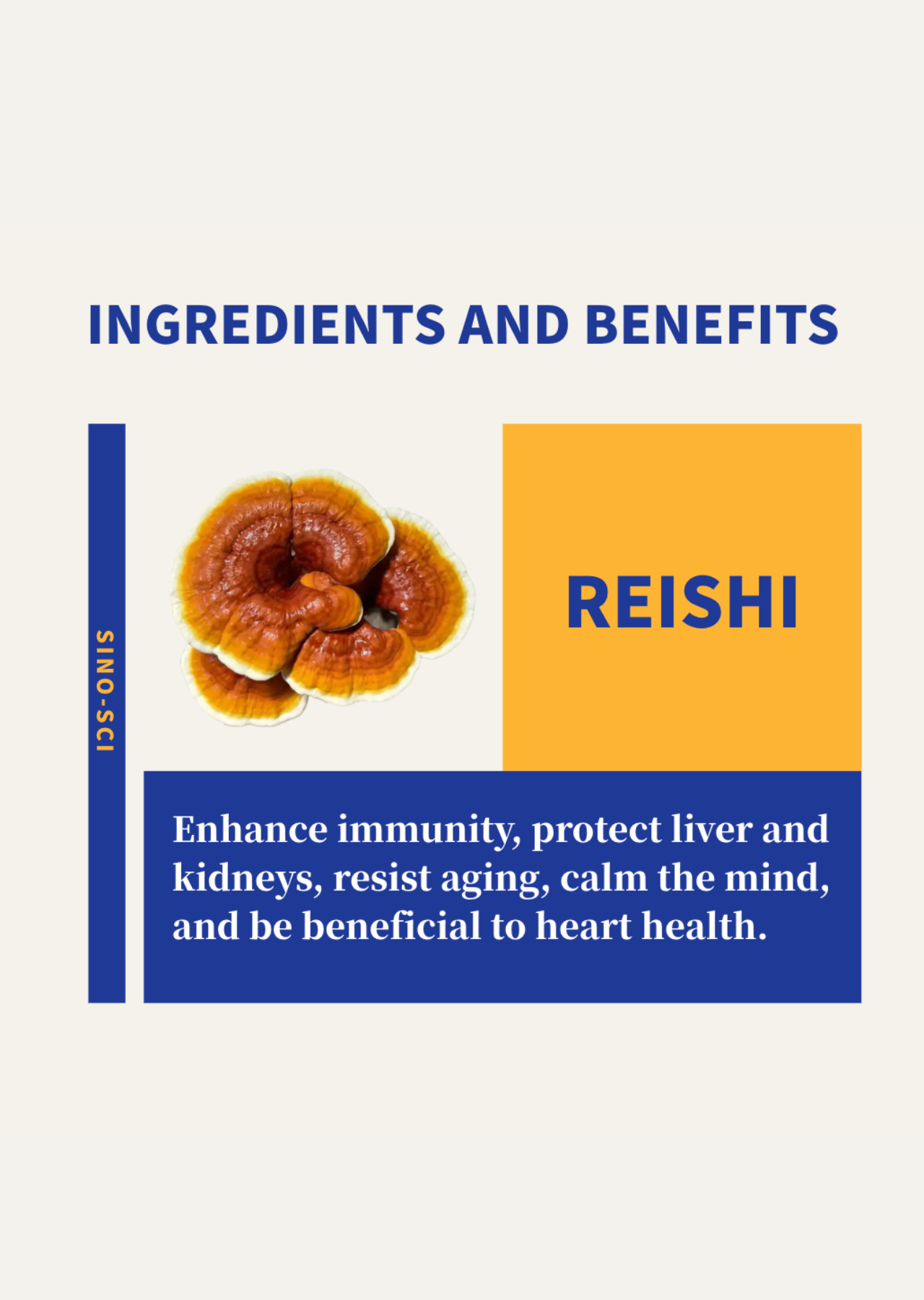 INGREDIENTS AND BENEFITS

SINO-SCI

REISHI

Enhance immunity, protect liver and kidneys, resist aging, calm the mind, and be beneficial to heart health.